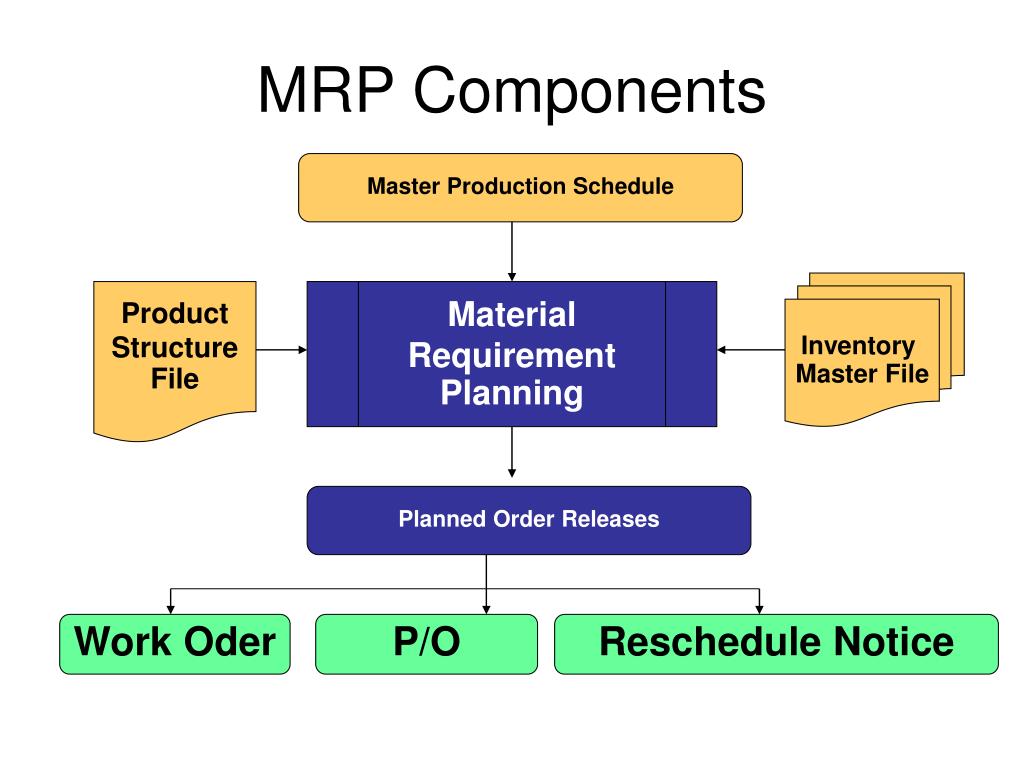 MRP Components

Master Production Schedule

Product Structure File

Material Requirement Planning

Inventory Master File

Planned Order Releases

Work Oder

P/O

Reschedule Notice